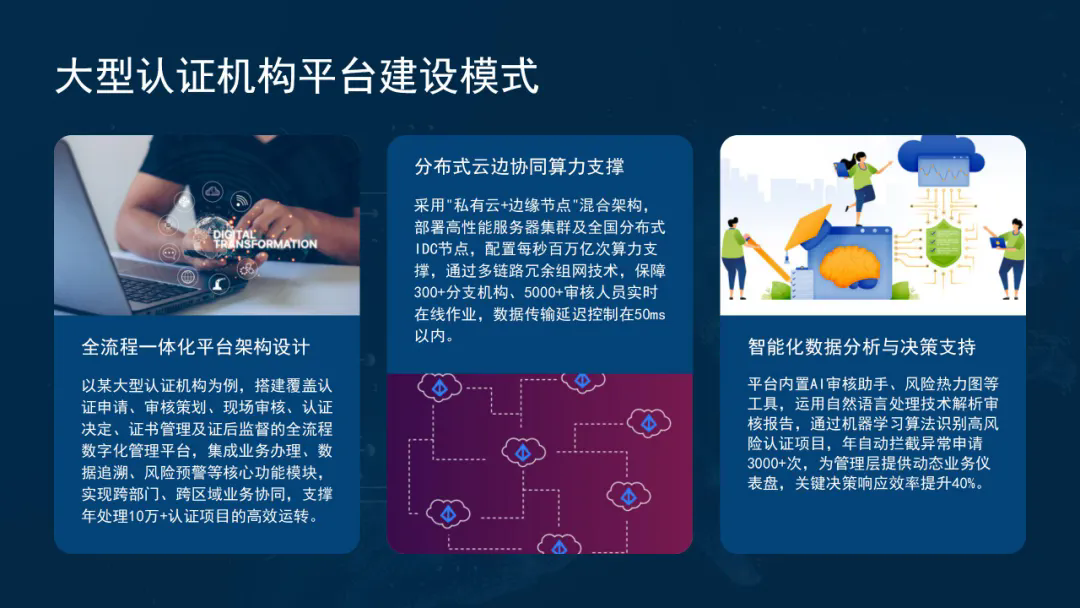 大型认证机构平台建设模式

DIGITAL TRANSFORMATION

全流程一体化平台架构设计

以某大型认证机构为例，搭建覆盖认证申请、审核策划、现场审核、认证决定、证书管理及证后监督的全流程数字化管理平台，集成业务办理、数据追溯、风险预警等核心功能模块，实现跨部门、跨区域业务协同，支撑年处理10万+认证项目的高效运转。

分布式云边协同算力支撑

采用"私有云+边缘节点"混合架构，部署高性能服务器集群及全国分布式IDC节点，配置每秒百万亿次算力支撑，通过多链路冗余组网技术，保障300+分支机构、5000+审核人员实时在线作业，数据传输延迟控制在50ms以内。

智能化数据分析与决策支持

平台内置AI审核助手、风险热力图等工具，运用自然语言处理技术解析审核报告，通过机器学习算法识别高风险认证项目，年自动拦截异常申请3000+次，为管理层提供动态业务仪表盘，关键决策响应效率提升40%。